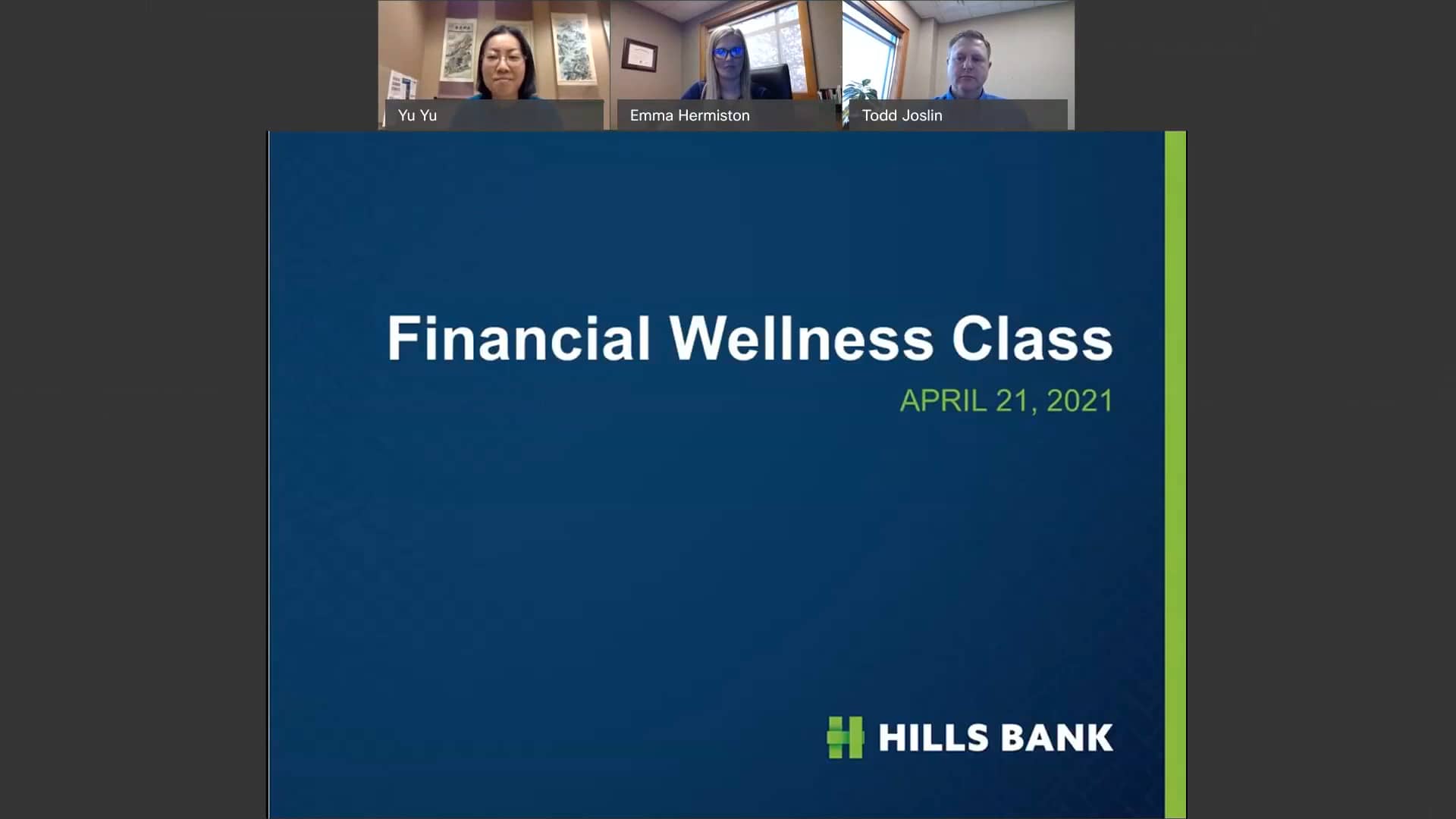 Yu Yu

Emma Hermiston

Todd Joslin

Financial Wellness Class

APRIL 21, 2021

HILLS BANK